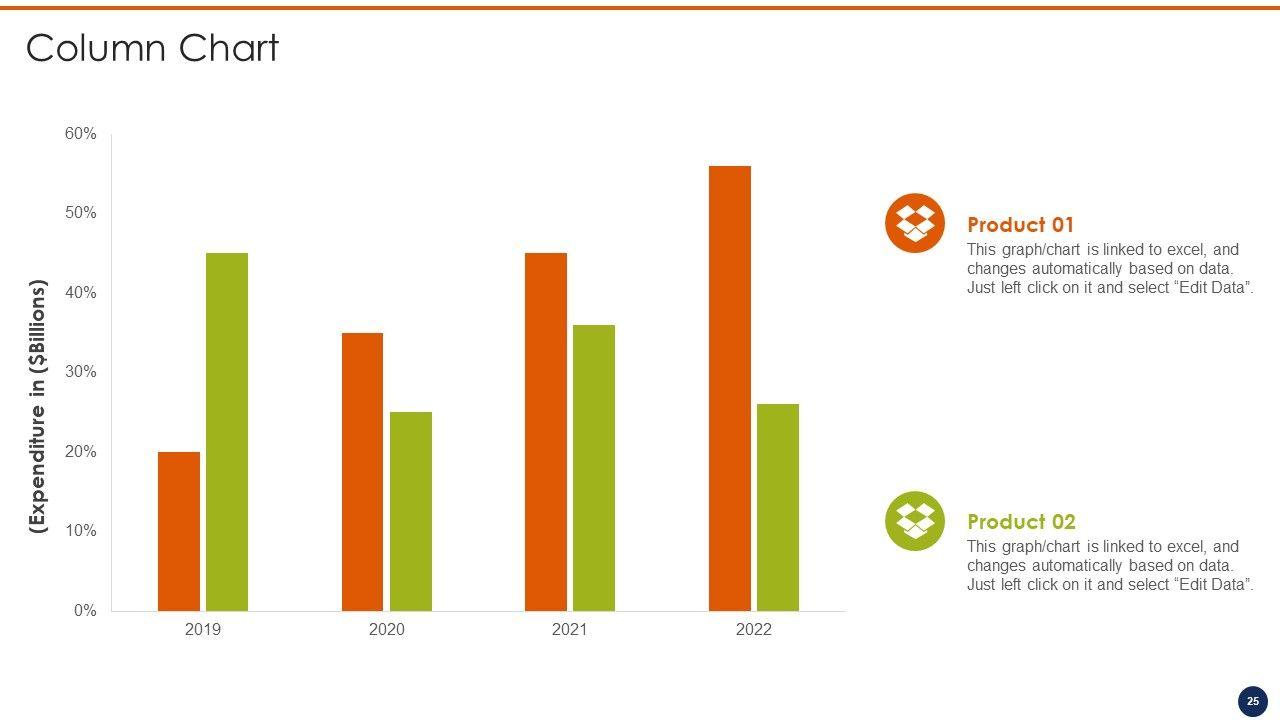 Column Chart

(Expenditure in ($Billions)

60%
50%
40%
30%
20%
10%
0%

2019
2020
2021
2022

Product 01
This graph/chart is linked to excel, and changes automatically based on data. Just left click on it and select “Edit Data”.

Product 02
This graph/chart is linked to excel, and changes automatically based on data. Just left click on it and select “Edit Data”.

25